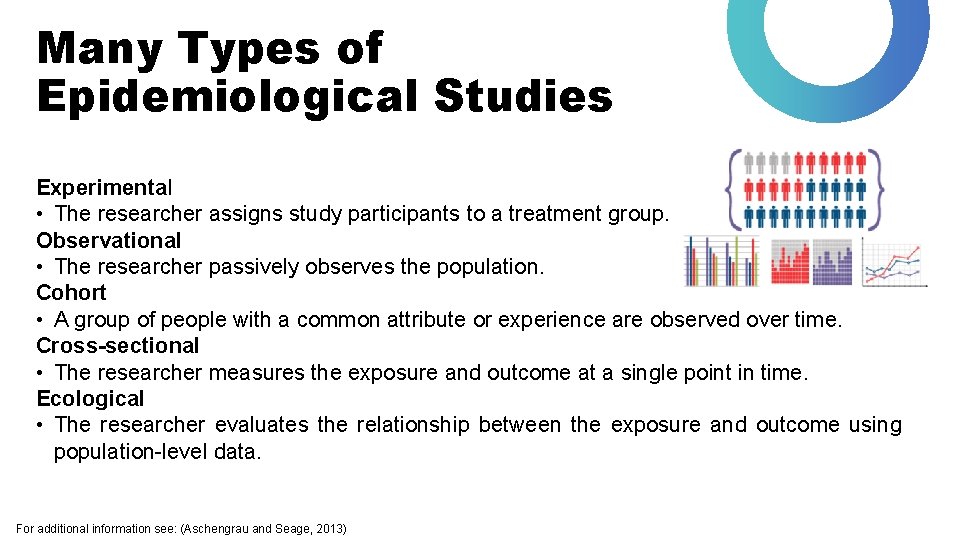 Many Types of Epidemiological Studies

Experimental
• The researcher assigns study participants to a treatment group.
Observational
• The researcher passively observes the population.
Cohort
• A group of people with a common attribute or experience are observed over time.
Cross-sectional
• The researcher measures the exposure and outcome at a single point in time.
Ecological
• The researcher evaluates the relationship between the exposure and outcome using population-level data.

For additional information see: (Aschengrau and Seage, 2013)